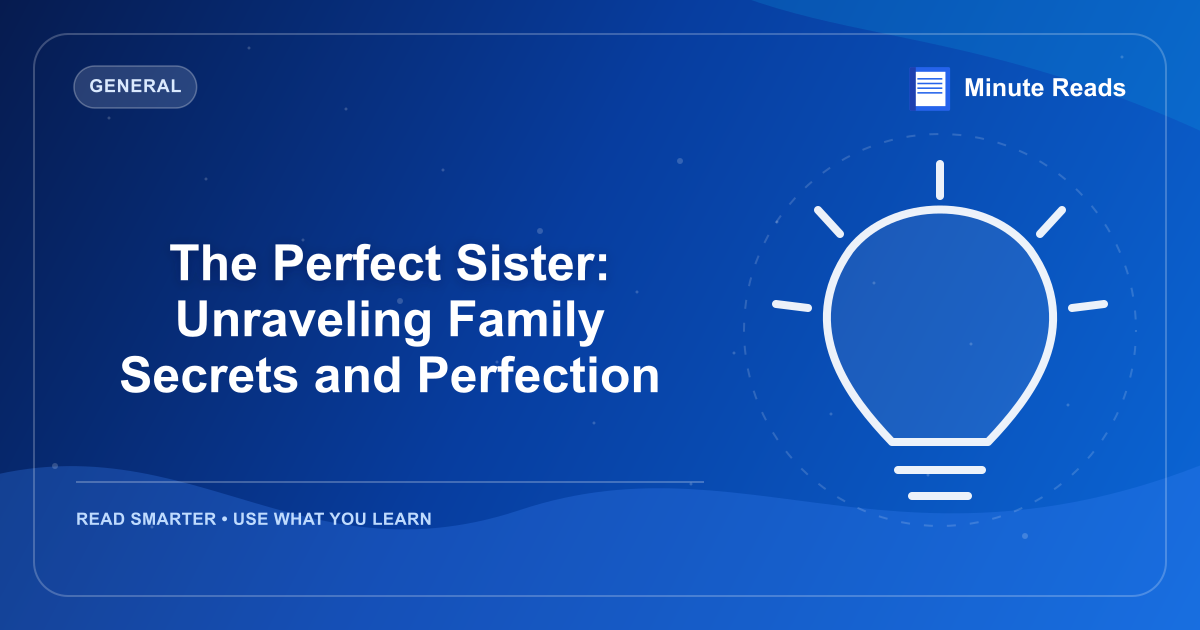 GENERAL

Minute Reads

The Perfect Sister: Unraveling Family Secrets and Perfection

READ SMARTER • USE WHAT YOU LEARN